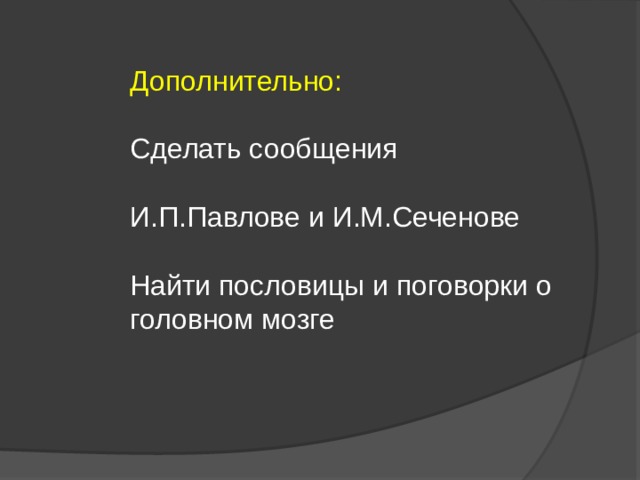 Дополнительно:

Сделать сообщения

И.П.Павлове и И.М.Сеченове

Найти пословицы и поговорки о головном мозге